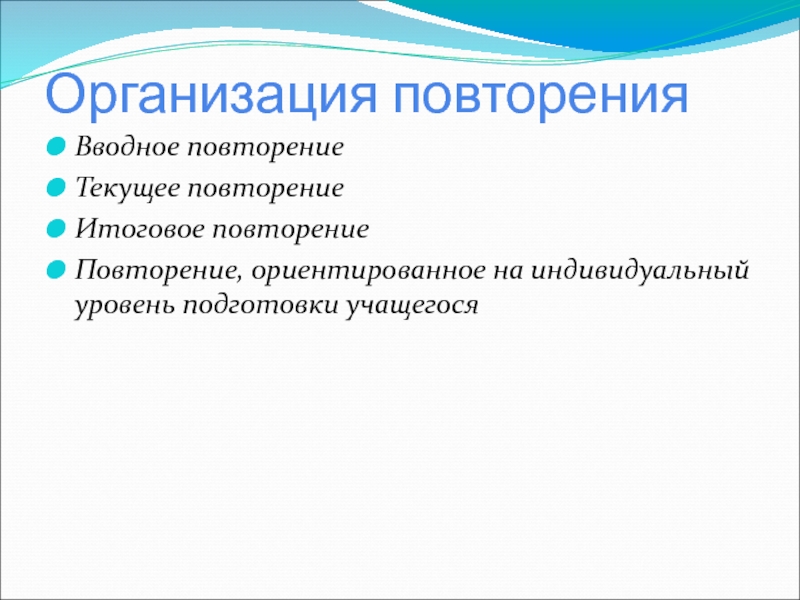 Организация повторения

Вводное повторение

Текущее повторение

Итоговое повторение

Повторение, ориентированное на индивидуальный уровень подготовки учащегося